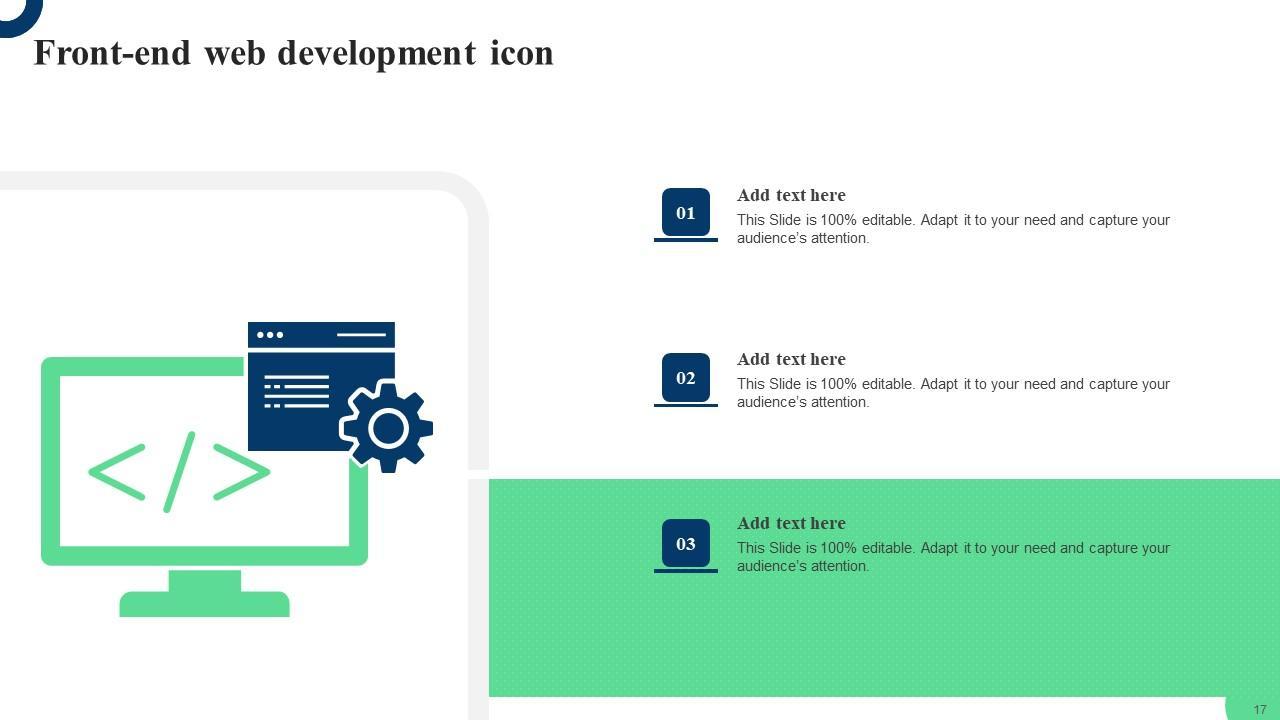 Front-end web development icon

01
Add text here
This Slide is 100% editable. Adapt it to your need and capture your audience's attention.

02
Add text here
This Slide is 100% editable. Adapt it to your need and capture your audience's attention.

03
Add text here
This Slide is 100% editable. Adapt it to your need and capture your audience's attention.

17